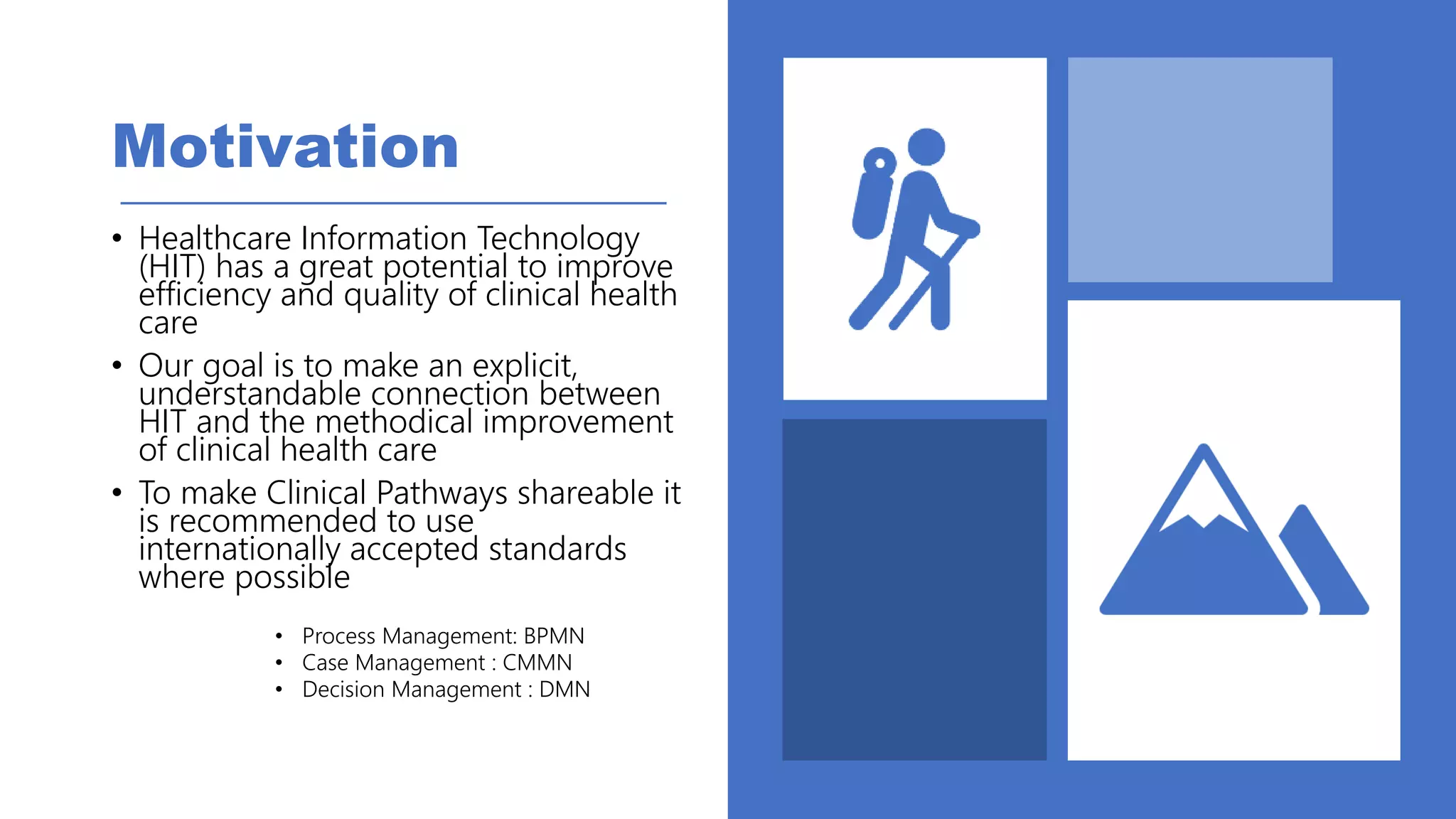 Motivation

• Healthcare Information Technology (HIT) has a great potential to improve efficiency and quality of clinical health care

• Our goal is to make an explicit, understandable connection between HIT and the methodical improvement of clinical health care

• To make Clinical Pathways shareable it is recommended to use internationally accepted standards where possible

• Process Management: BPMN
• Case Management : CMMN
• Decision Management : DMN